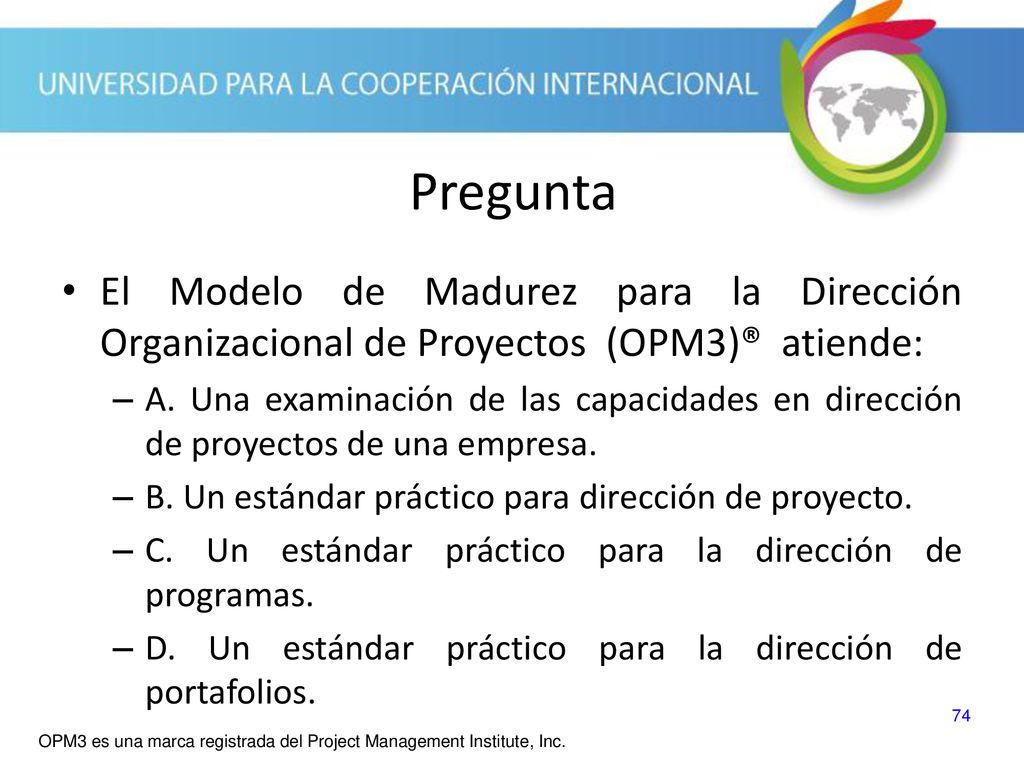 UNIVERSIDAD PARA LA COOPERACIÓN INTERNACIONAL

Pregunta

• El Modelo de Madurez para la Dirección Organizacional de Proyectos (OPM3)® atiende:
– A. Una examinación de las capacidades en dirección de proyectos de una empresa.
– B. Un estándar práctico para dirección de proyecto.
– C. Un estándar práctico para la dirección de programas.
– D. Un estándar práctico para la dirección de portafolios.

74

OPM3 es una marca registrada del Project Management Institute, Inc.